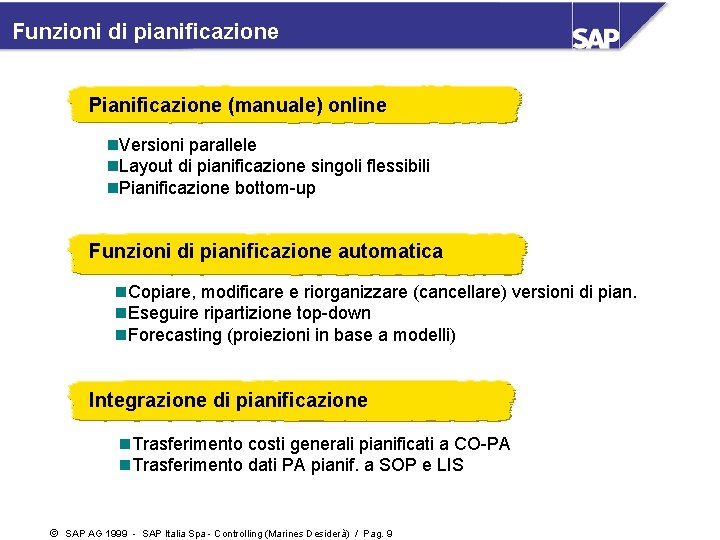 Funzioni di pianificazione

SAP

Pianificazione (manuale) online

Versioni parallele
Layout di pianificazione singoli flessibili
Pianificazione bottom-up

Funzioni di pianificazione automatica

Copiare, modificare e riorganizzare (cancellare) versioni di pian.
Eseguire ripartizione top-down
Forecasting (proiezioni in base a modelli)

Integrazione di pianificazione

Trasferimento costi generali pianificati a CO-PA
Trasferimento dati PA pianif. a SOP e LIS

© SAP AG 1999 - SAP Italia Spa - Controlling (Marines Desiderà) / Pag. 9